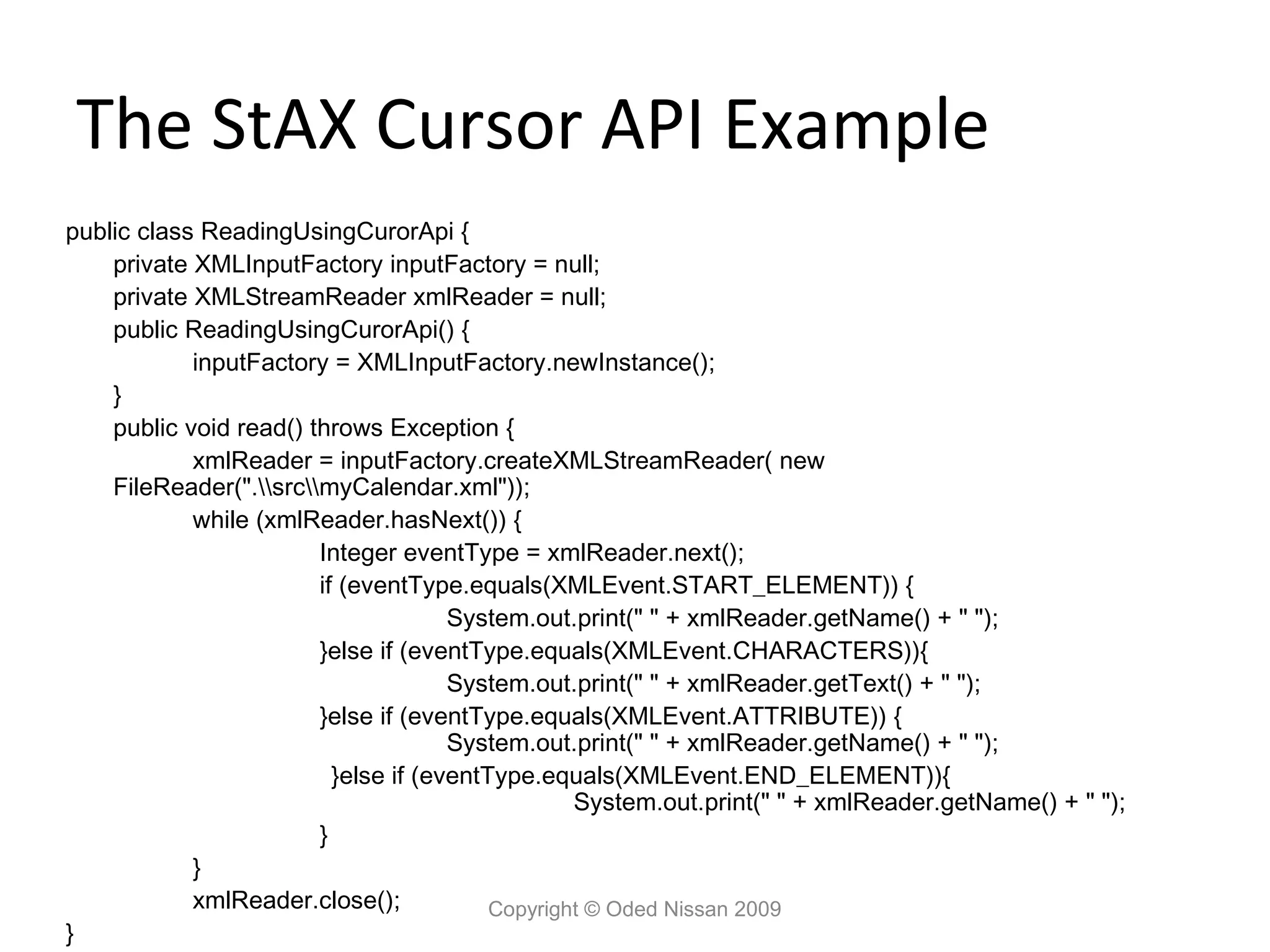 The StAX Cursor API Example

public class ReadingUsingCurorApi {
private XMLInputFactory inputFactory = null;
private XMLStreamReader xmlReader = null;
public ReadingUsingCurorApi() {
inputFactory = XMLInputFactory.newInstance();
}
public void read() throws Exception {
xmlReader = inputFactory.createXMLStreamReader( new FileReader(".\\src\\myCalendar.xml"));
while (xmlReader.hasNext()) {
Integer eventType = xmlReader.next();
if (eventType.equals(XMLEvent.START_ELEMENT)) {
System.out.print(" " + xmlReader.getName() + " ");
}else if (eventType.equals(XMLEvent.CHARACTERS)){
System.out.print(" " + xmlReader.getText() + " ");
}else if (eventType.equals(XMLEvent.ATTRIBUTE)) {
System.out.print(" " + xmlReader.getName() + " ");
}else if (eventType.equals(XMLEvent.END_ELEMENT)){
System.out.print(" " + xmlReader.getName() + " ");
}
}
xmlReader.close();
}

Copyright © Oded Nissan 2009